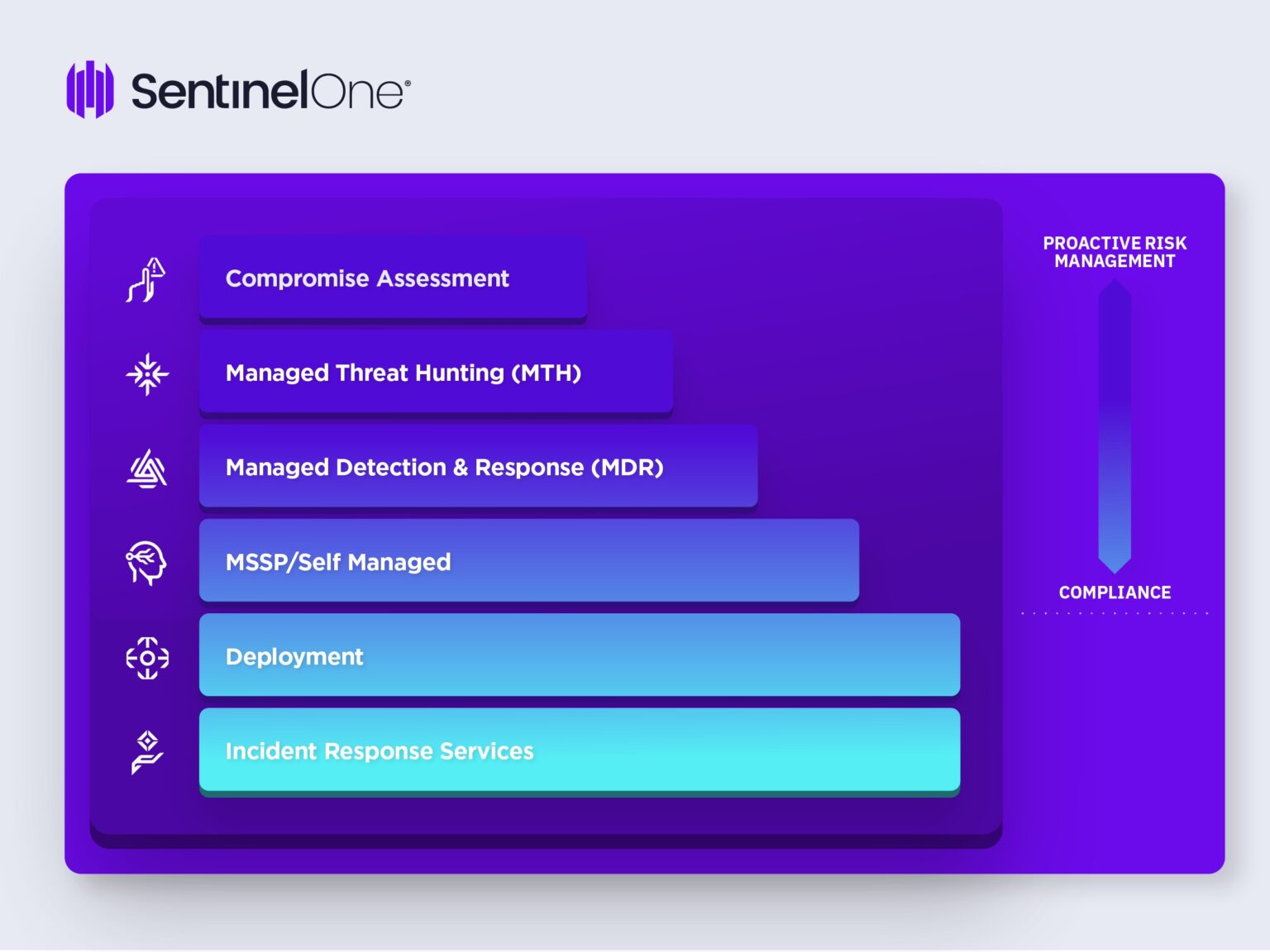 SentinelOne®

Compromise Assessment

Managed Threat Hunting (MTH)

Managed Detection & Response (MDR)

MSSP/Self Managed

Deployment

Incident Response Services

PROACTIVE RISK MANAGEMENT

COMPLIANCE